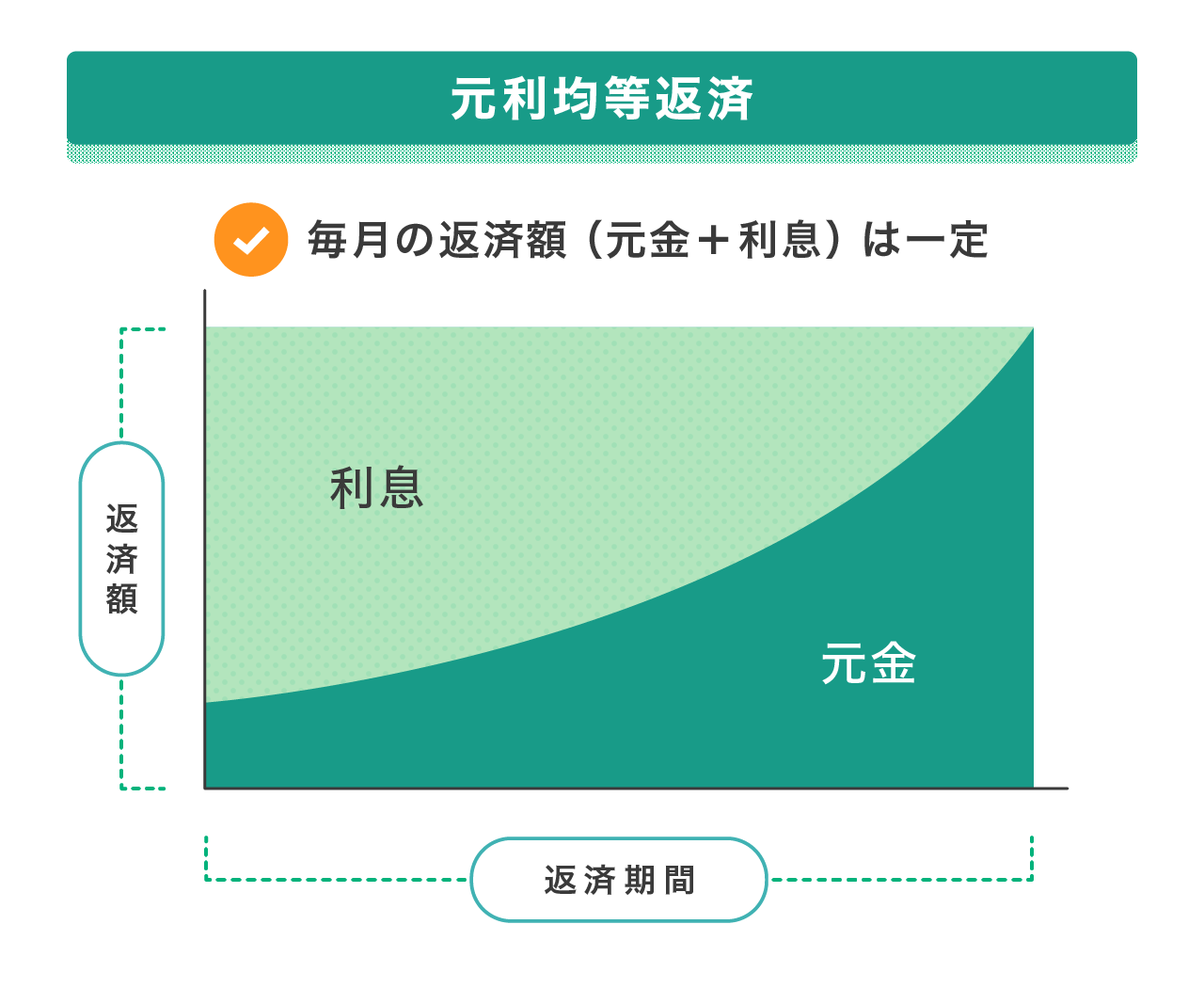 元利均等返済

毎月の返済額（元金＋利息）は一定

返済額

利息

元金

返済期間